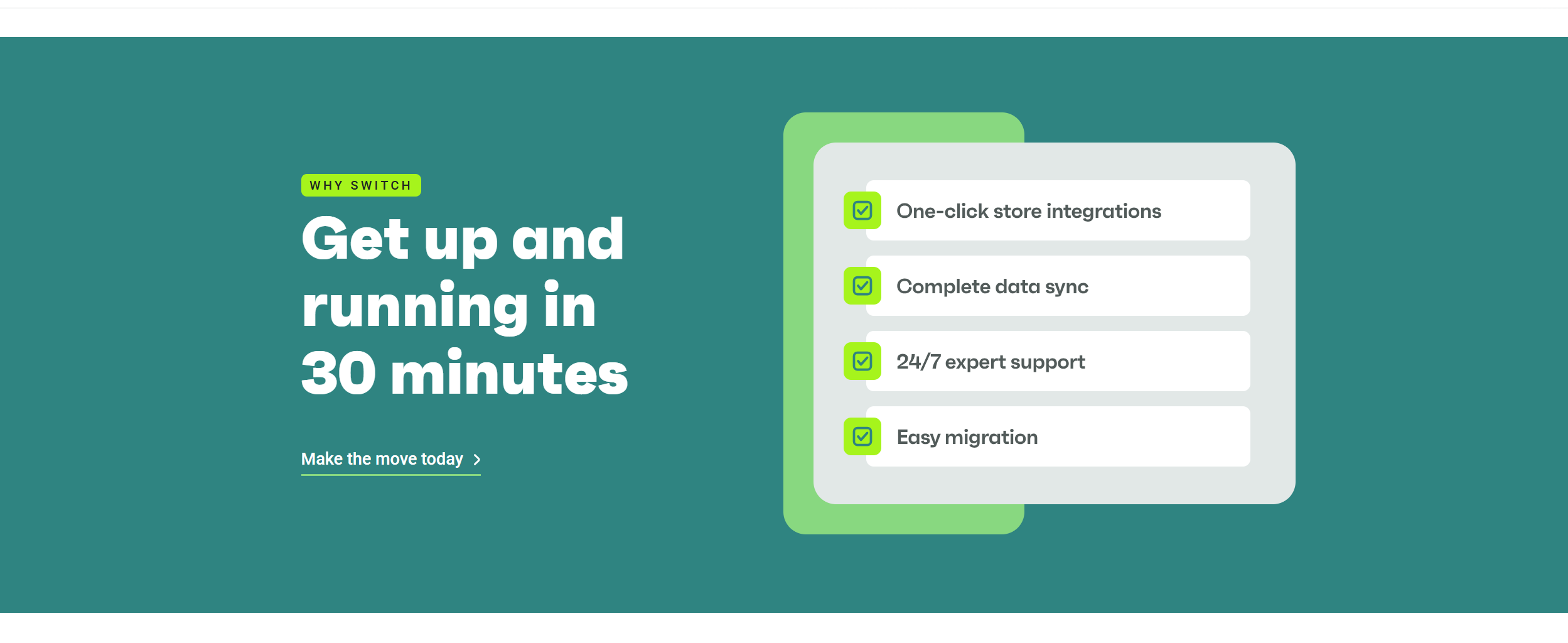 WHY SWITCH

Get up and running in 30 minutes

Make the move today

One-click store integrations

Complete data sync

24/7 expert support

Easy migration